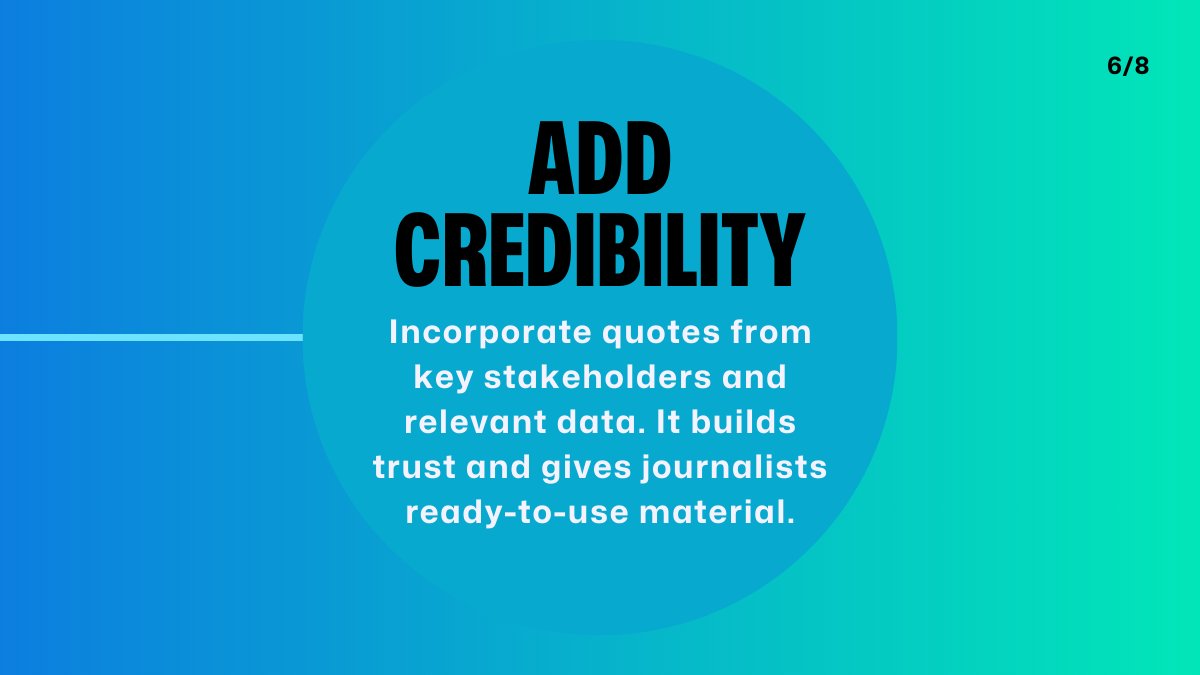 6/8

ADD CREDIBILITY

Incorporate quotes from key stakeholders and relevant data. It builds trust and gives journalists ready-to-use material.